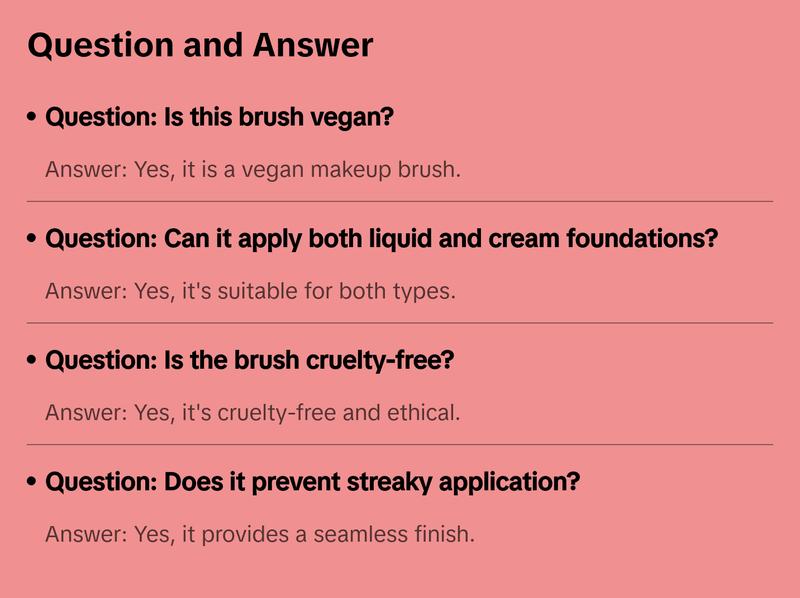 Question and Answer

• Question: Is this brush vegan?

Answer: Yes, it is a vegan makeup brush.

• Question: Can it apply both liquid and cream foundations?

Answer: Yes, it's suitable for both types.

• Question: Is the brush cruelty-free?

Answer: Yes, it's cruelty-free and ethical.

• Question: Does it prevent streaky application?

Answer: Yes, it provides a seamless finish.